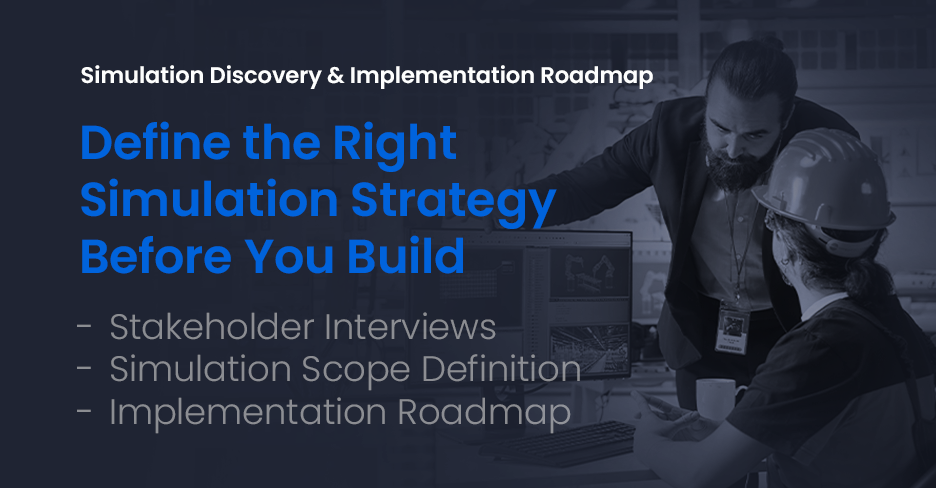 Simulation Discovery & Implementation Roadmap

Define the Right Simulation Strategy Before You Build

- Stakeholder Interviews
- Simulation Scope Definition
- Implementation Roadmap